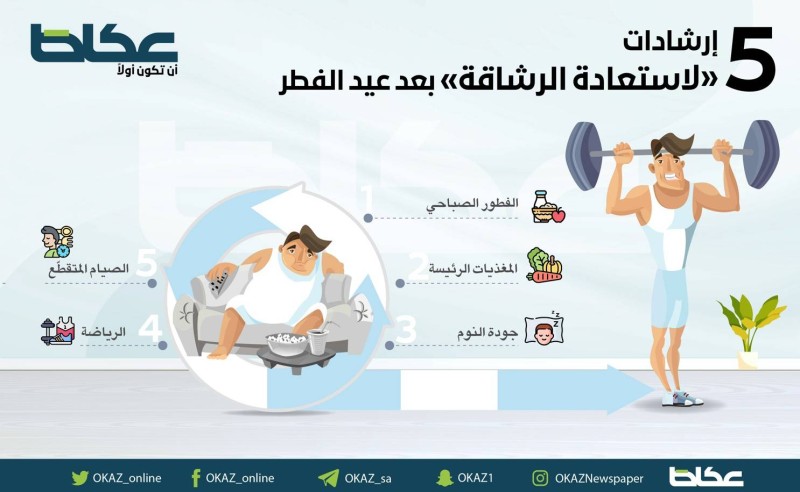 عكاظ
أن تكون أولاً

5 إرشادات
«لاستعادة الرشاقة» بعد عيد الفطر

1 الفطور الصباحي

2 المغذيات الرئيسة

3 جودة النوم

4 الرياضة

5 الصيام المتقطع

OKAZ_online
OKAZ_online
OKAZ_sa
OKAZ1
OKAZNewspaper
عكاظ